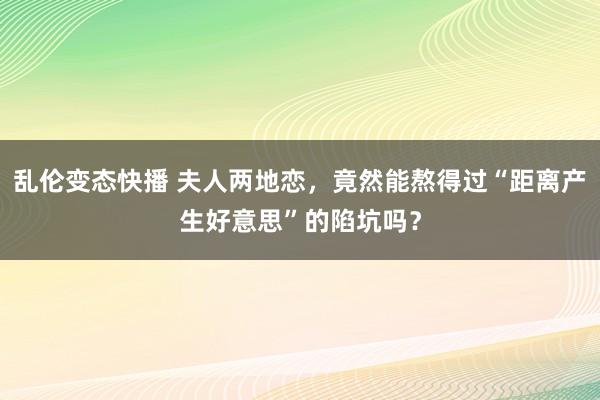 乱伦变态快播 夫人两地恋，竟然能熬得过“距离产生好意思”的陷坑吗？